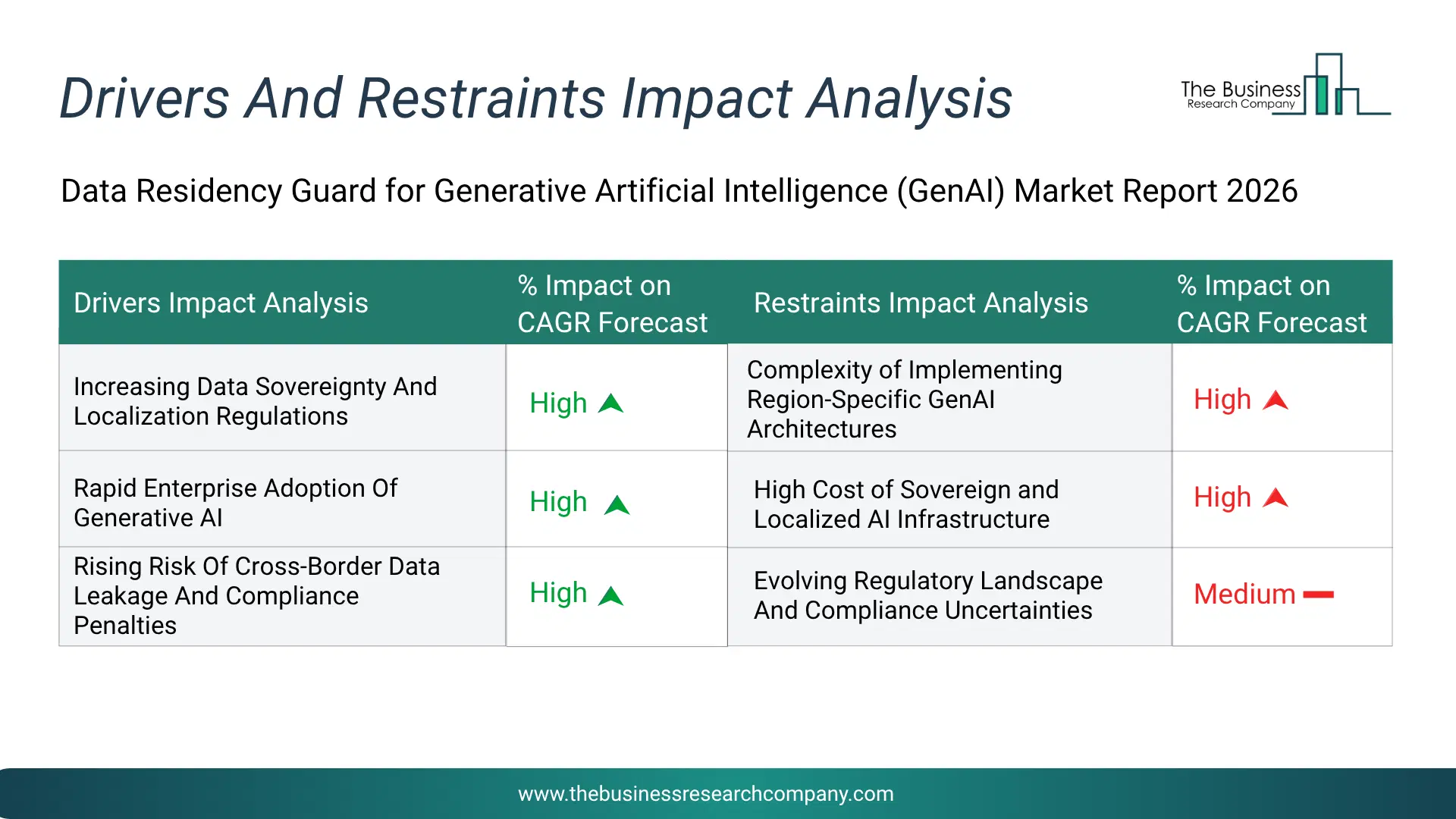 Drivers And Restraints Impact Analysis

The Business Research Company

Data Residency Guard for Generative Artificial Intelligence (GenAI) Market Report 2026

| Drivers Impact Analysis | % Impact on CAGR Forecast | Restraints Impact Analysis | % Impact on CAGR Forecast |
|---|---|---|---|
| Increasing Data Sovereignty And Localization Regulations | High | Complexity of Implementing Region-Specific GenAI Architectures | High |
| Rapid Enterprise Adoption Of Generative AI | High | High Cost of Sovereign and Localized AI Infrastructure | High |
| Rising Risk Of Cross-Border Data Leakage And Compliance Penalties | High | Evolving Regulatory Landscape And Compliance Uncertainties | Medium |

www.thebusinessresearchcompany.com